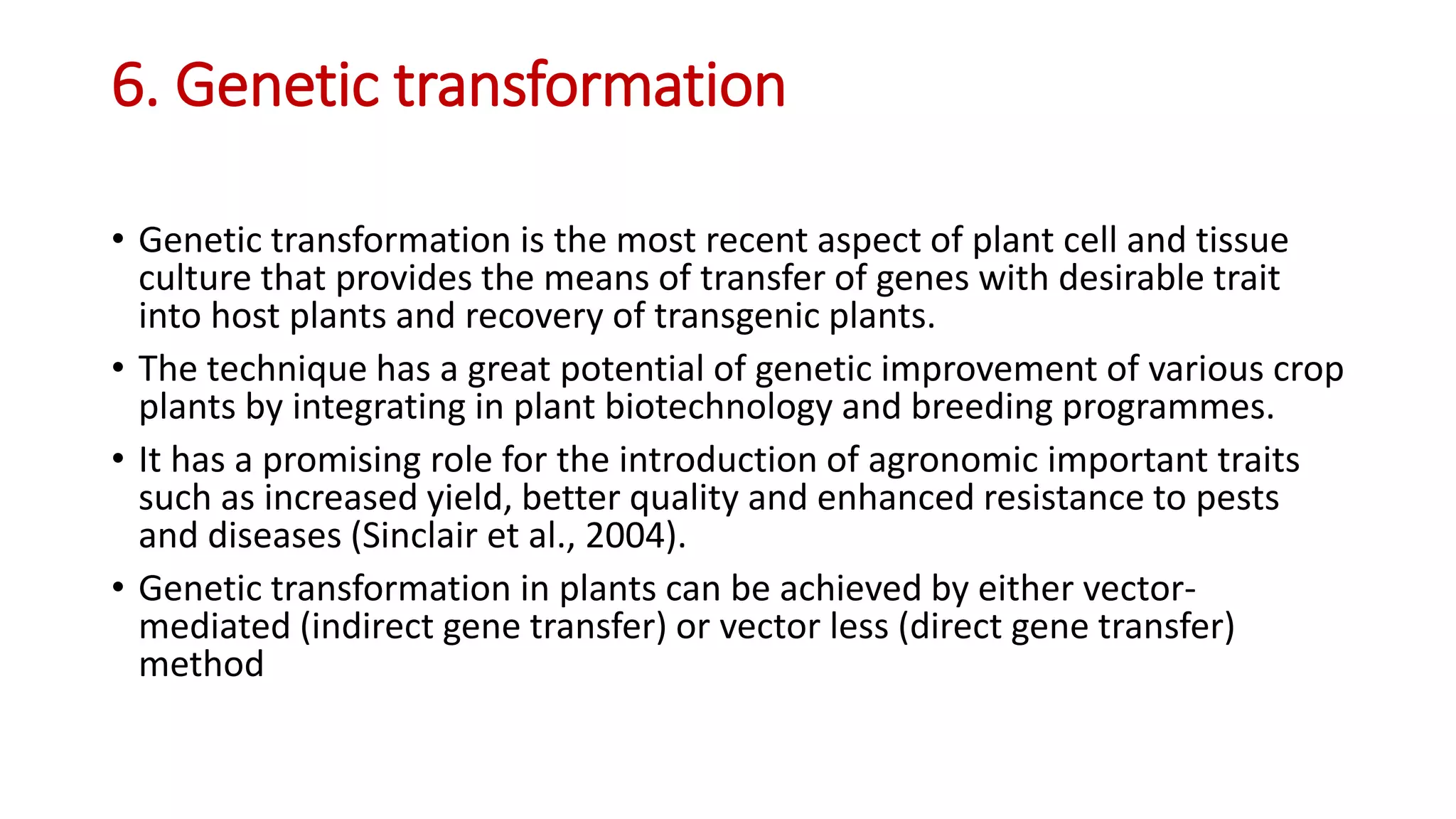 6. Genetic transformation

• Genetic transformation is the most recent aspect of plant cell and tissue culture that provides the means of transfer of genes with desirable trait into host plants and recovery of transgenic plants.

• The technique has a great potential of genetic improvement of various crop plants by integrating in plant biotechnology and breeding programmes.

• It has a promising role for the introduction of agronomic important traits such as increased yield, better quality and enhanced resistance to pests and diseases (Sinclair et al., 2004).

• Genetic transformation in plants can be achieved by either vector-mediated (indirect gene transfer) or vector less (direct gene transfer) method